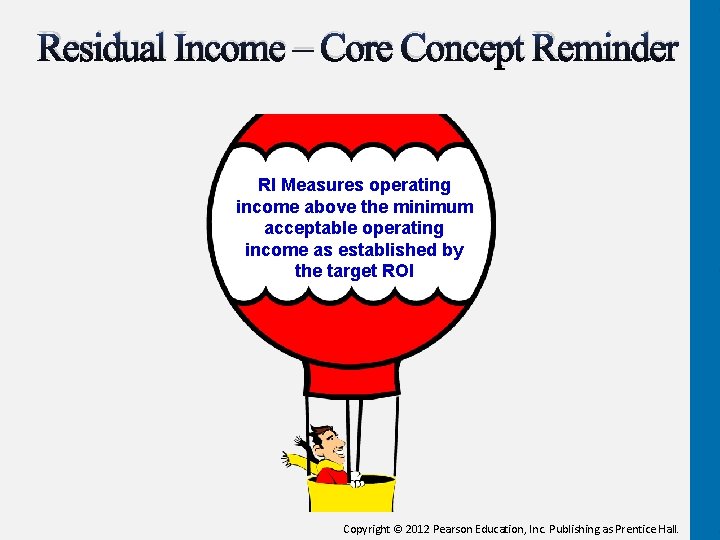 Residual Income – Core Concept Reminder

RI Measures operating income above the minimum acceptable operating income as established by the target ROI

Copyright © 2012 Pearson Education, Inc. Publishing as Prentice Hall.